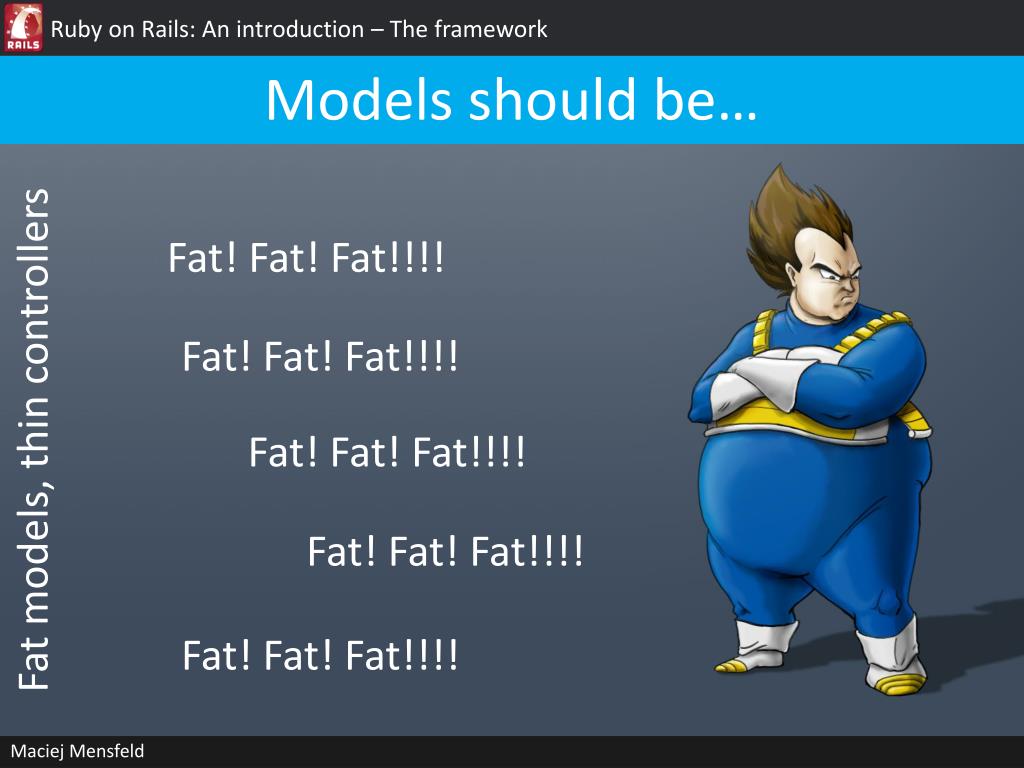 RAILS

Ruby on Rails: An introduction – The framework

Models should be…

Fat models, thin controllers

Fat! Fat! Fat!!!!

Fat! Fat! Fat!!!!

Fat! Fat! Fat!!!!

Fat! Fat! Fat!!!!

Fat! Fat! Fat!!!!

Maciej Mensfeld